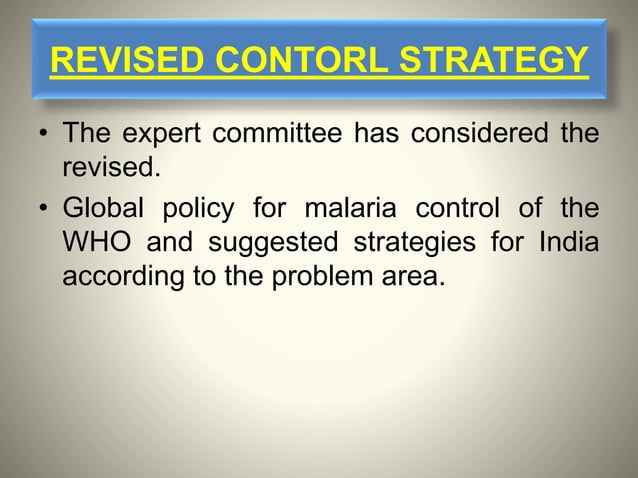 REVISED CONTORL STRATEGY

• The expert committee has considered the revised.

• Global policy for malaria control of the WHO and suggested strategies for India according to the problem area.